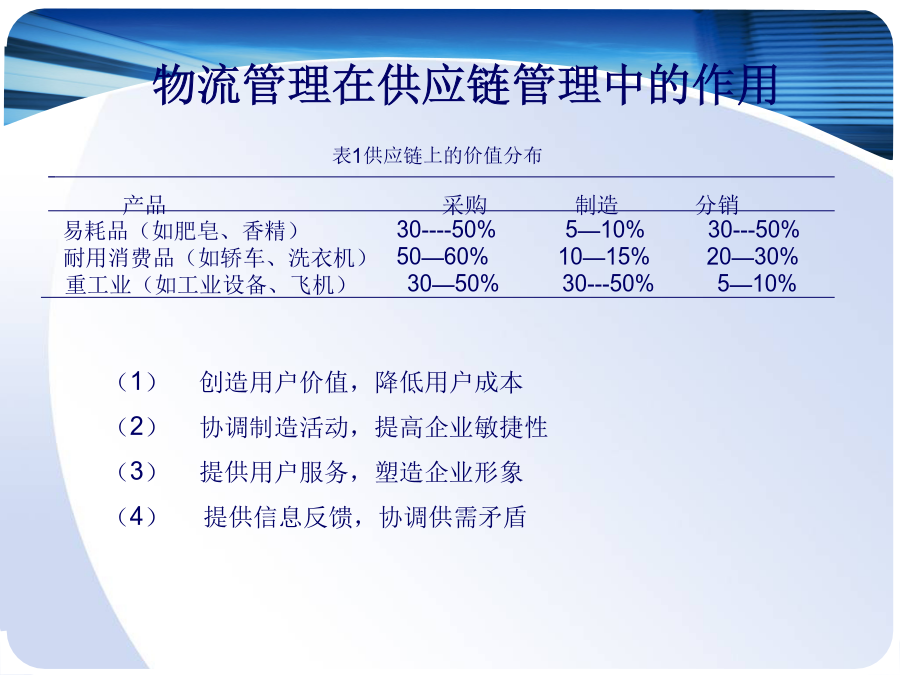 物流管理在供应链管理中的作用

表1供应链上的价值分布

| 产品 | 采购 | 制造 | 分销 |
|---|---|---|---|
| 易耗品（如肥皂、香精） | 30----50% | 5—10% | 30---50% |
| 耐用消费品（如轿车、洗衣机） | 50—60% | 10—15% | 20—30% |
| 重工业（如工业设备、飞机） | 30—50% | 30---50% | 5—10% |

（1） 创造用户价值，降低用户成本

（2） 协调制造活动，提高企业敏捷性

（3） 提供用户服务，塑造企业形象

（4） 提供信息反馈，协调供需矛盾